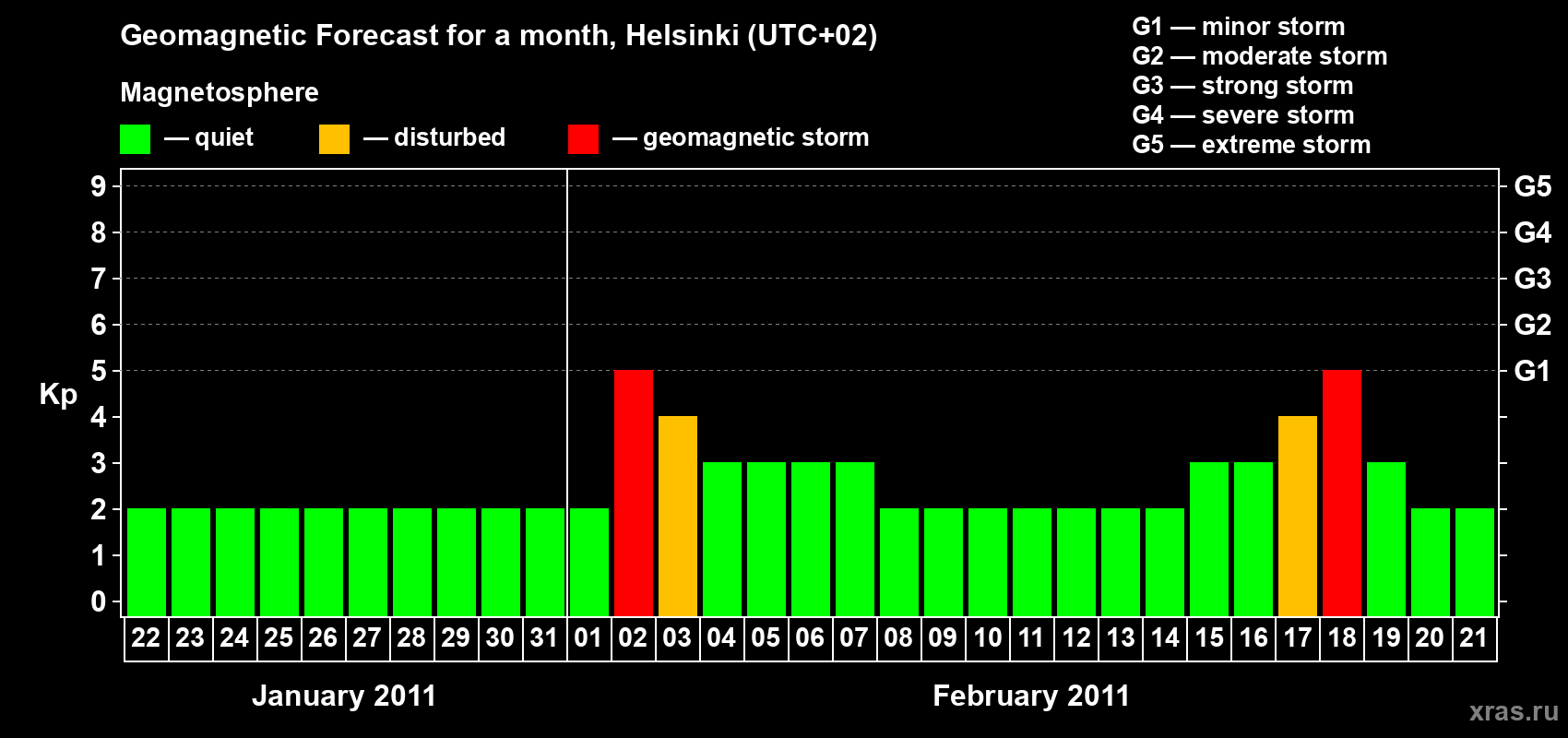 Geomagnetic Forecast for a month, Helsinki (UTC+02)

Magnetosphere

— quiet — disturbed — geomagnetic storm

G1 — minor storm
G2 — moderate storm
G3 — strong storm
G4 — severe storm
G5 — extreme storm

Kp

9
8
7
6
5
4
3
2
1
0

G5
G4
G3
G2
G1

22 23 24 25 26 27 28 29 30 31 01 02 03 04 05 06 07 08 09 10 11 12 13 14 15 16 17 18 19 20 21

January 2011

February 2011

xras.ru